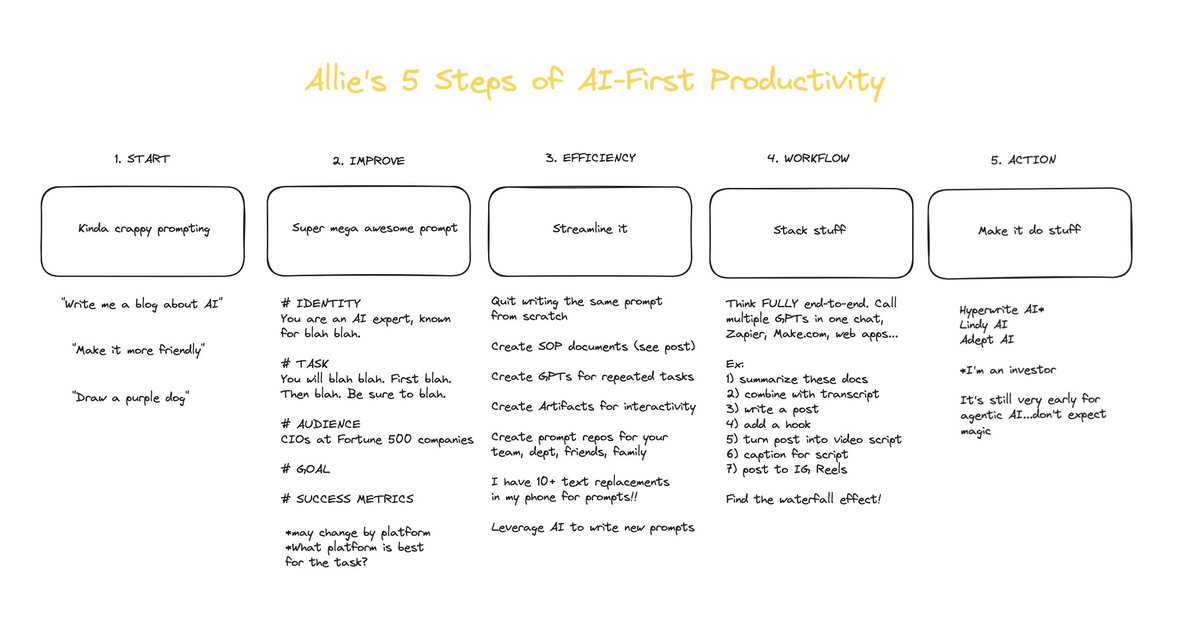 Allie's 5 Steps of AI-First Productivity

1. START

Kinda crappy prompting

"Write me a blog about AI"

"Make it more friendly"

"Draw a purple dog"

2. IMPROVE

Super mega awesome prompt

# IDENTITY
You are an AI expert, known for blah blah.

# TASK
You will blah blah. First blah. Then blah. Be sure to blah.

# AUDIENCE
CIOs at Fortune 500 companies

# GOAL

# SUCCESS METRICS

*may change by platform
*What platform is best for the task?

3. EFFICIENCY

Streamline it

Quit writing the same prompt from scratch

Create SOP documents (see post)

Create GPTs for repeated tasks

Create Artifacts for interactivity

Create prompt repos for your team, dept, friends, family

I have 10+ text replacements in my phone for prompts!!

Leverage AI to write new prompts

4. WORKFLOW

Stack stuff

Think FULLY end-to-end. Call multiple GPTs in one chat, Zapier, Make.com, web apps...

Ex:
1) summarize these docs
2) combine with transcript
3) write a post
4) add a hook
5) turn post into video script
6) caption for script
7) post to IG, Reels

Find the waterfall effect!

5. ACTION

Make it do stuff

Hyperwrite AI*
Lindy AI
Adept AI

*I'm an investor

It's still very early for agentic AI...don't expect magic